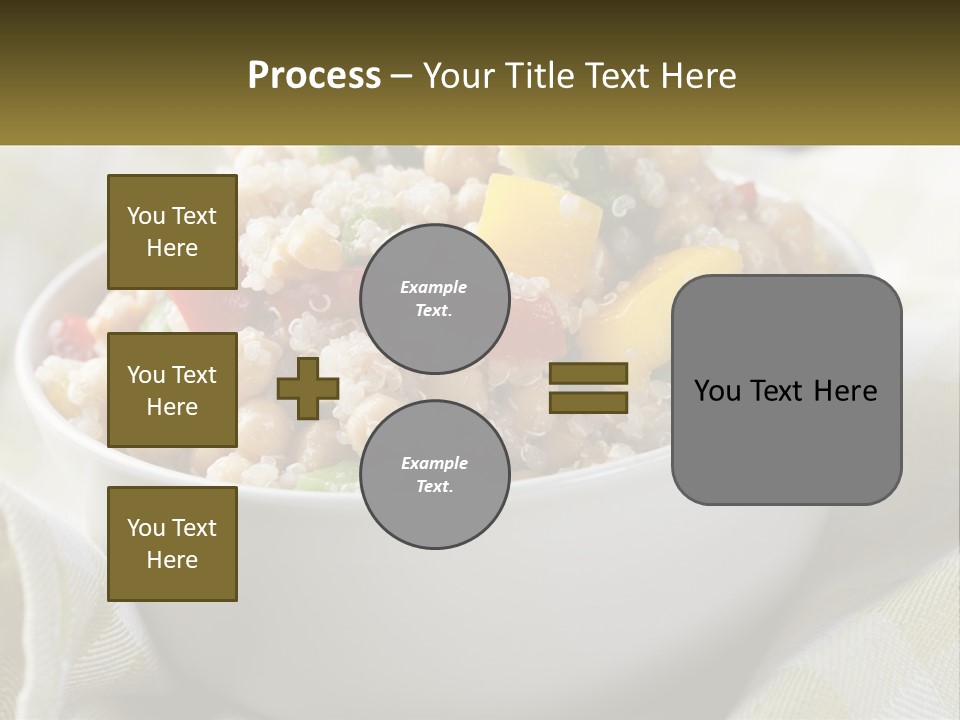 Process – Your Title Text Here

You Text Here

You Text Here

You Text Here

Example Text.

Example Text.

You Text Here